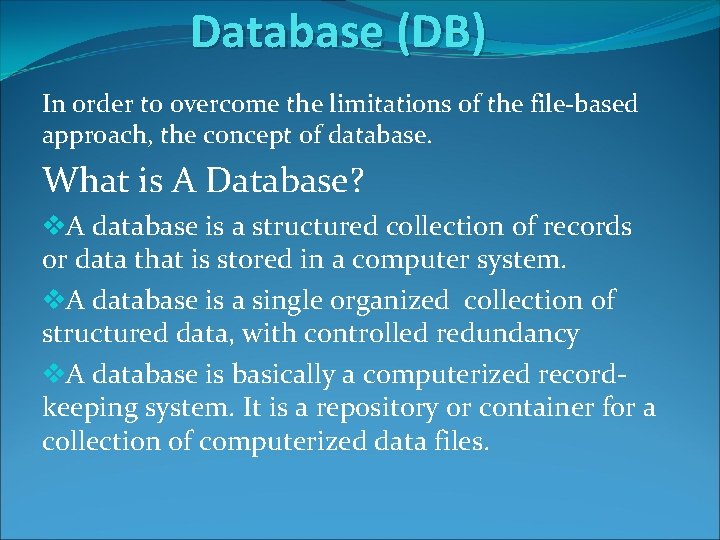 Database (DB)

In order to overcome the limitations of the file-based approach, the concept of database.

What is A Database?

❖A database is a structured collection of records or data that is stored in a computer system.

❖A database is a single organized collection of structured data, with controlled redundancy

❖A database is basically a computerized record-keeping system. It is a repository or container for a collection of computerized data files.